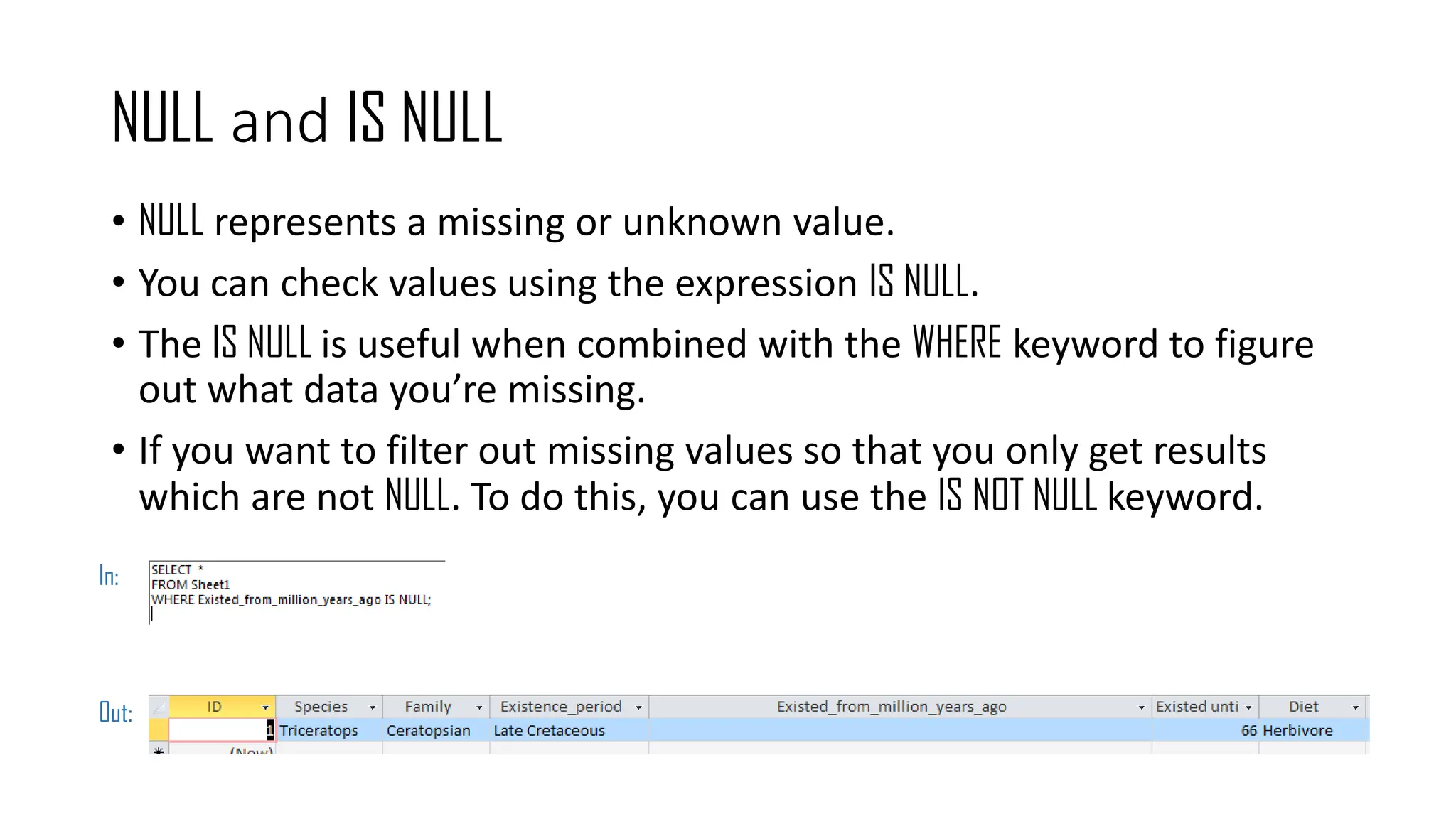 NULL and IS NULL

• NULL represents a missing or unknown value.

• You can check values using the expression IS NULL.

• The IS NULL is useful when combined with the WHERE keyword to figure out what data you're missing.

• If you want to filter out missing values so that you only get results which are not NULL. To do this, you can use the IS NOT NULL keyword.

In:

SELECT *
FROM Sheet1
WHERE Existed_from_million_years_ago IS NULL;

Out:

| ID | Species | Family | Existence_period | Existed_from_million_years_ago | Existed unti | Diet |
|---|---|---|---|---|---|---|
| 1 | Triceratops | Ceratopsian | Late Cretaceous | | 66 | Herbivore |
| (New) | | | | | | |